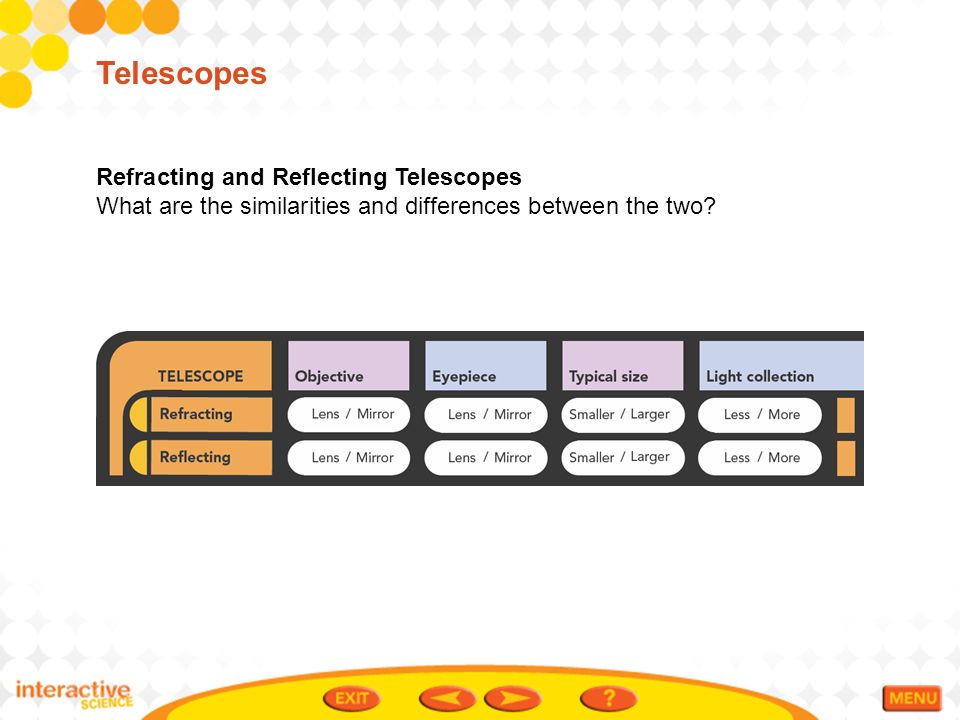 Telescopes

**Refracting and Reflecting Telescopes**
What are the similarities and differences between the two?

| TELESCOPE | Objective | Eyepiece | Typical size | Light collection |
|---|---|---|---|---|
| Refracting | Lens / Mirror | Lens / Mirror | Smaller / Larger | Less / More |
| Reflecting | Lens / Mirror | Lens / Mirror | Smaller / Larger | Less / More |

interactive SCIENCE

EXIT

?

MENU